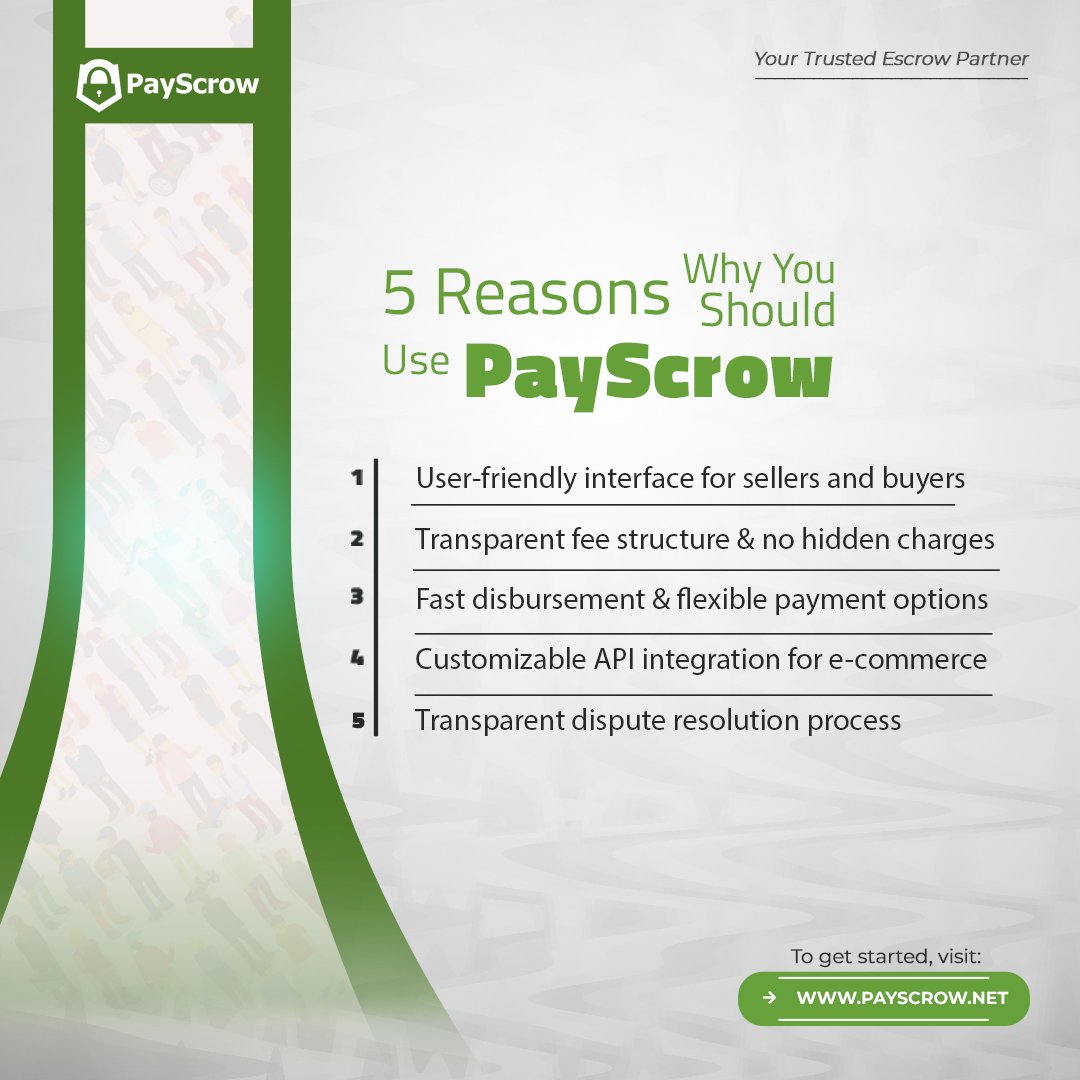 PayScrow

Your Trusted Escrow Partner

5 Reasons Why You Should Use PayScrow

1 User-friendly interface for sellers and buyers

2 Transparent fee structure & no hidden charges

3 Fast disbursement & flexible payment options

4 Customizable API integration for e-commerce

5 Transparent dispute resolution process

To get started, visit:

WWW.PAYSCROW.NET